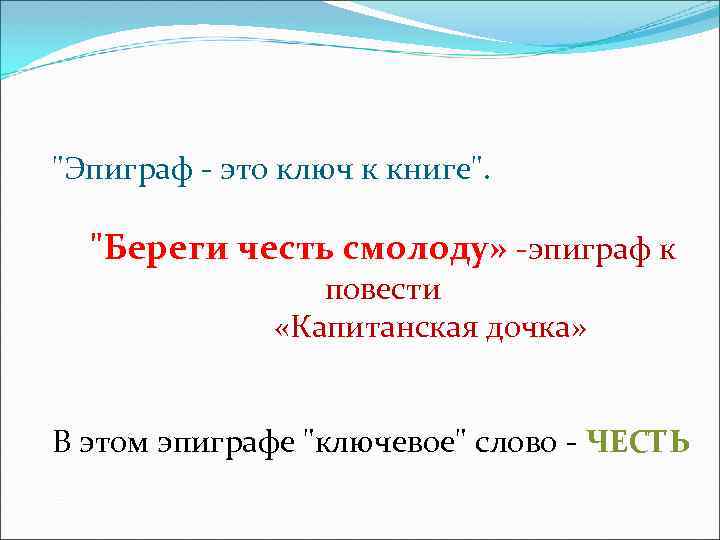 "Эпиграф - это ключ к книге".

"Береги честь смолоду» -эпиграф к повести «Капитанская дочка»

В этом эпиграфе "ключевое" слово - ЧЕСТЬ